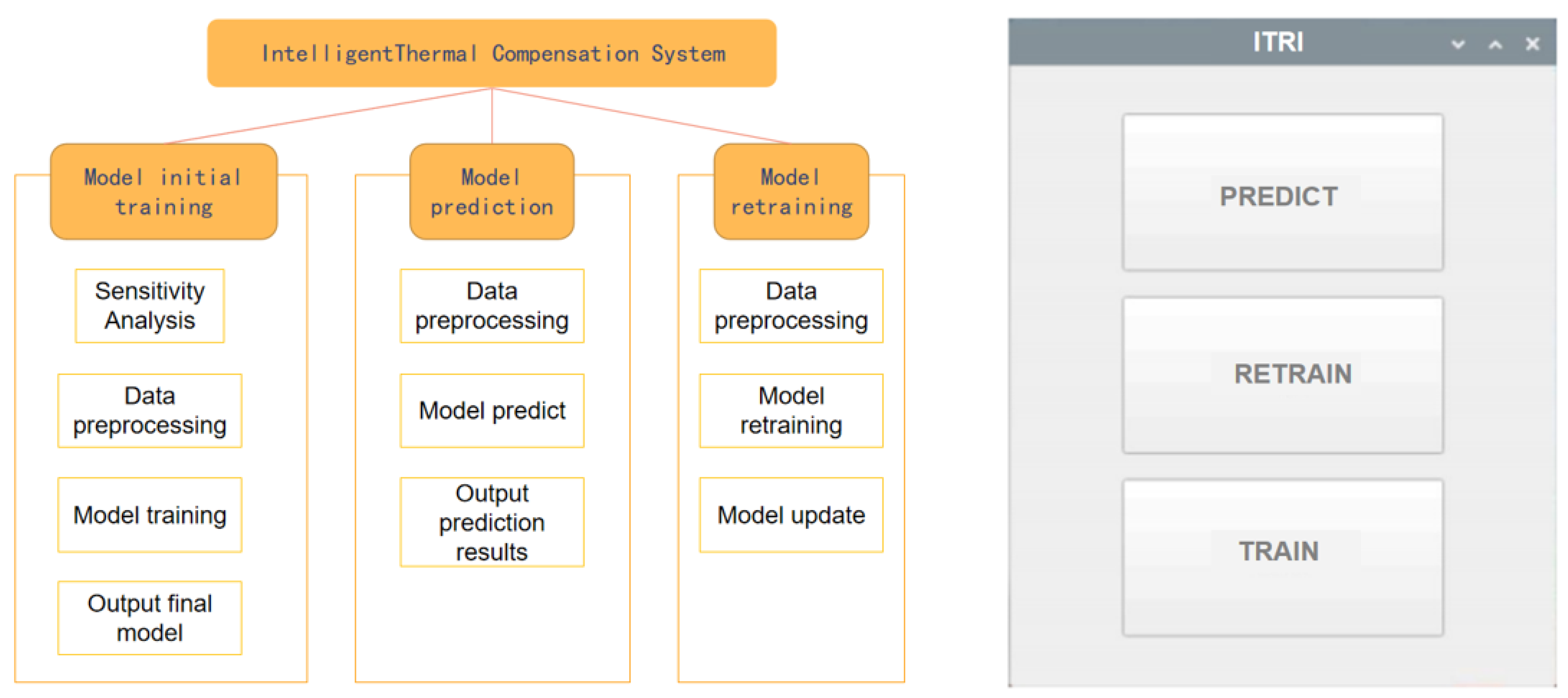 IntelligentThermal Compensation System

Model initial training

Sensitivity Analysis

Data preprocessing

Model training

Output final model

Model prediction

Data preprocessing

Model predict

Output prediction results

Model retraining

Data preprocessing

Model retraining

Model update

ITRI

PREDICT

RETRAIN

TRAIN